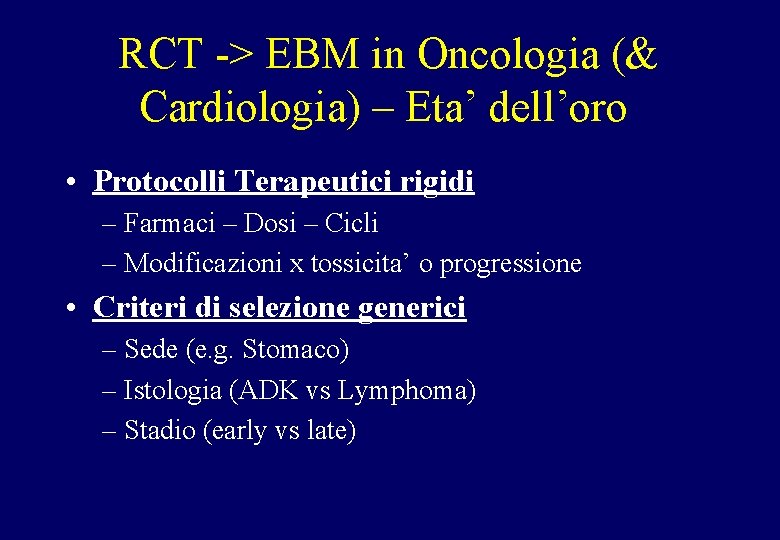 RCT -> EBM in Oncologia (& Cardiologia) – Eta’ dell’oro

• Protocolli Terapeutici rigidi
– Farmaci – Dosi – Cicli
– Modificazioni x tossicita’ o progressione

• Criteri di selezione generici
– Sede (e.g. Stomaco)
– Istologia (ADK vs Lymphoma)
– Stadio (early vs late)